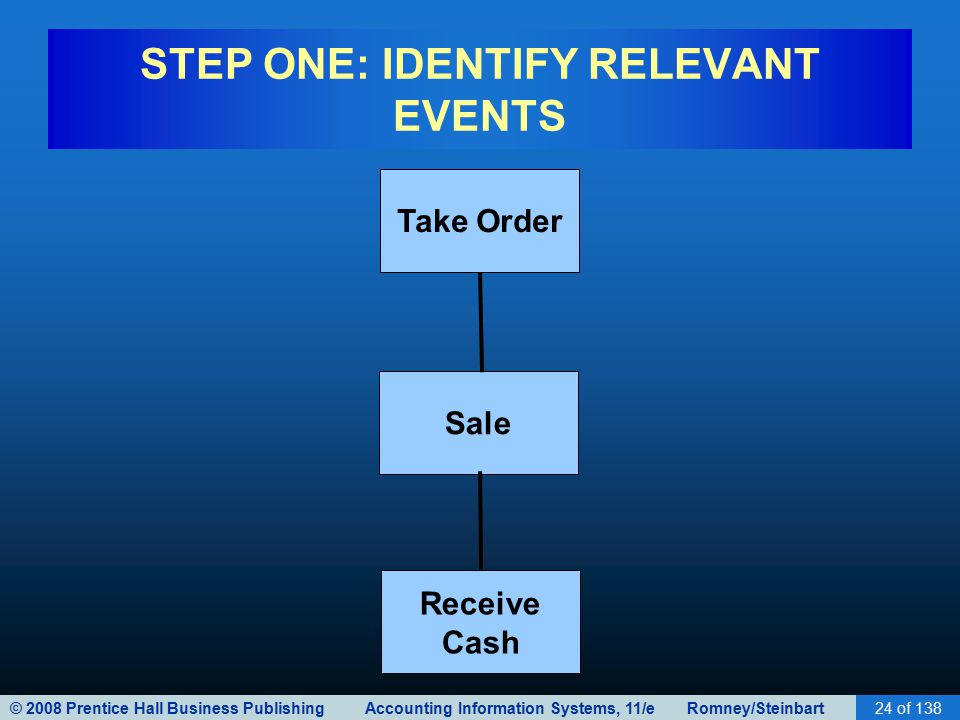 STEP ONE: IDENTIFY RELEVANT EVENTS

Take Order

Sale

Receive Cash

© 2008 Prentice Hall Business Publishing Accounting Information Systems, 11/e Romney/Steinbart 24 of 138